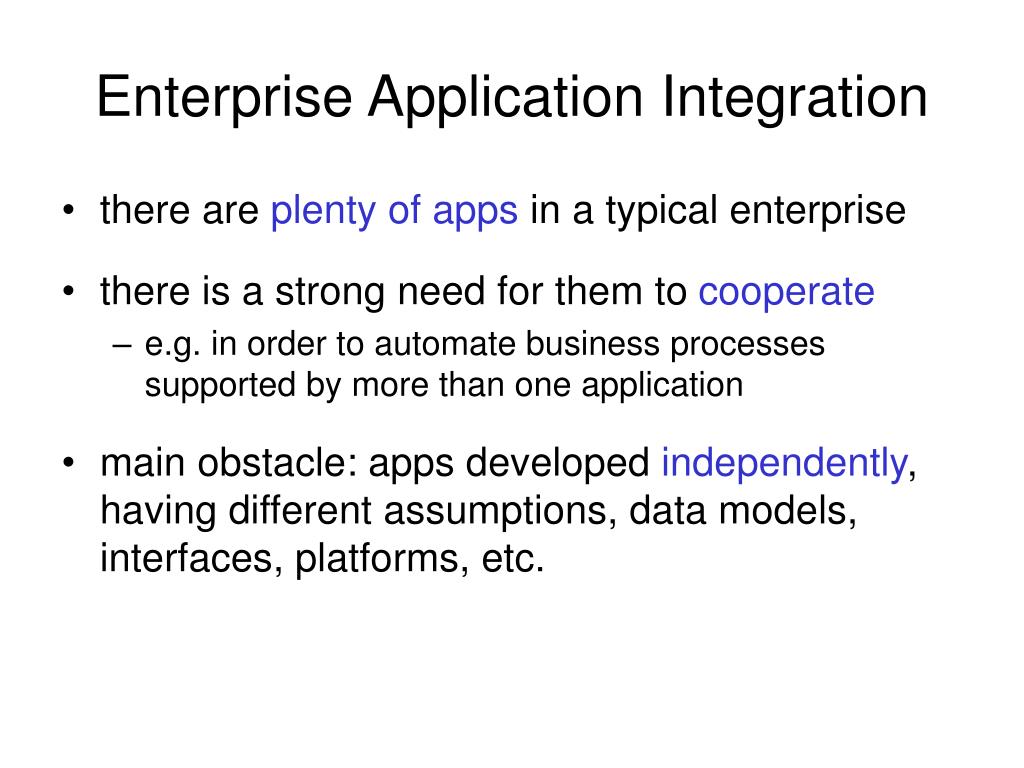 Enterprise Application Integration

• there are plenty of apps in a typical enterprise

• there is a strong need for them to cooperate
– e.g. in order to automate business processes supported by more than one application

• main obstacle: apps developed independently, having different assumptions, data models, interfaces, platforms, etc.